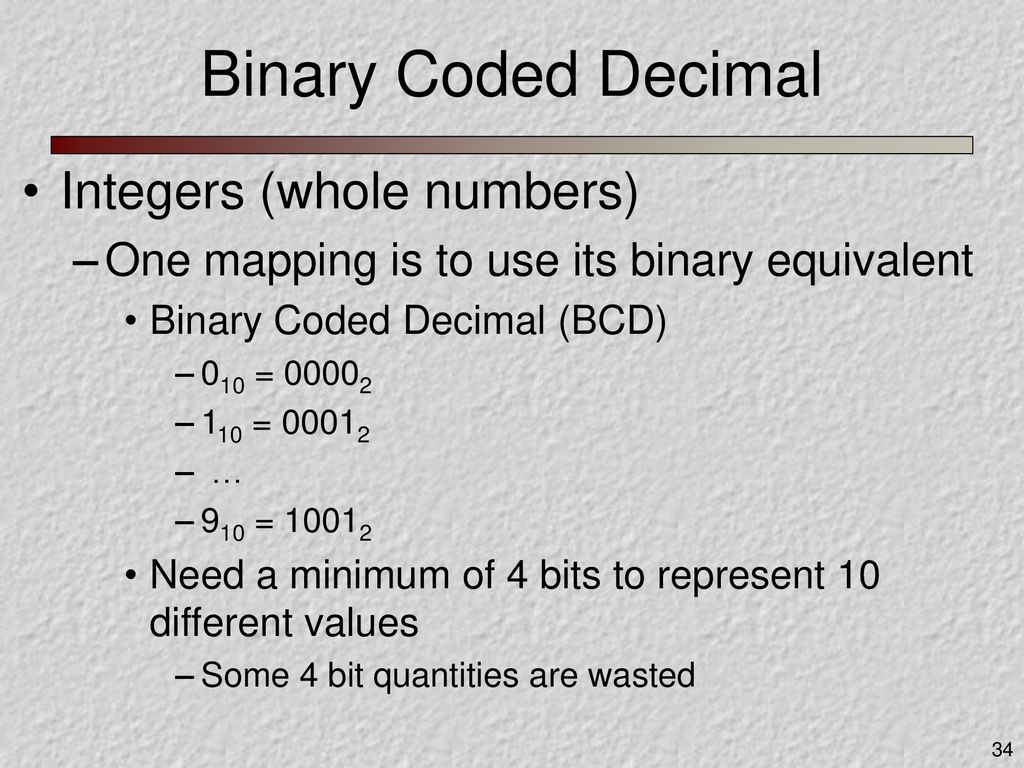 Binary Coded Decimal

• Integers (whole numbers)
– One mapping is to use its binary equivalent
• Binary Coded Decimal (BCD)
– $0_{10} = 0000_2$
– $1_{10} = 0001_2$
– …
– $9_{10} = 1001_2$
• Need a minimum of 4 bits to represent 10 different values
– Some 4 bit quantities are wasted

34